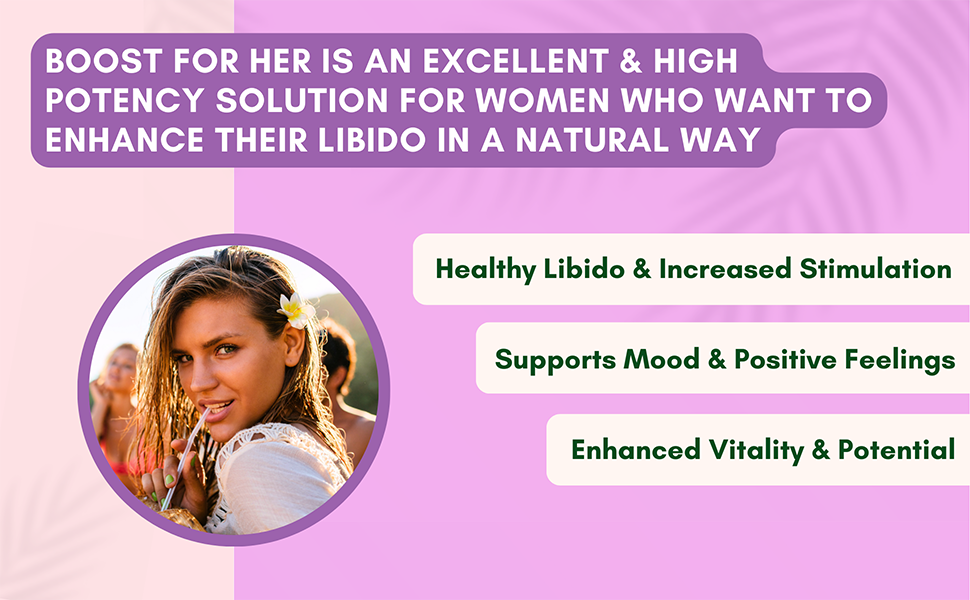 BOOST FOR HER IS AN EXCELLENT & HIGH POTENCY SOLUTION FOR WOMEN WHO WANT TO ENHANCE THEIR LIBIDO IN A NATURAL WAY

Healthy Libido & Increased Stimulation

Supports Mood & Positive Feelings

Enhanced Vitality & Potential